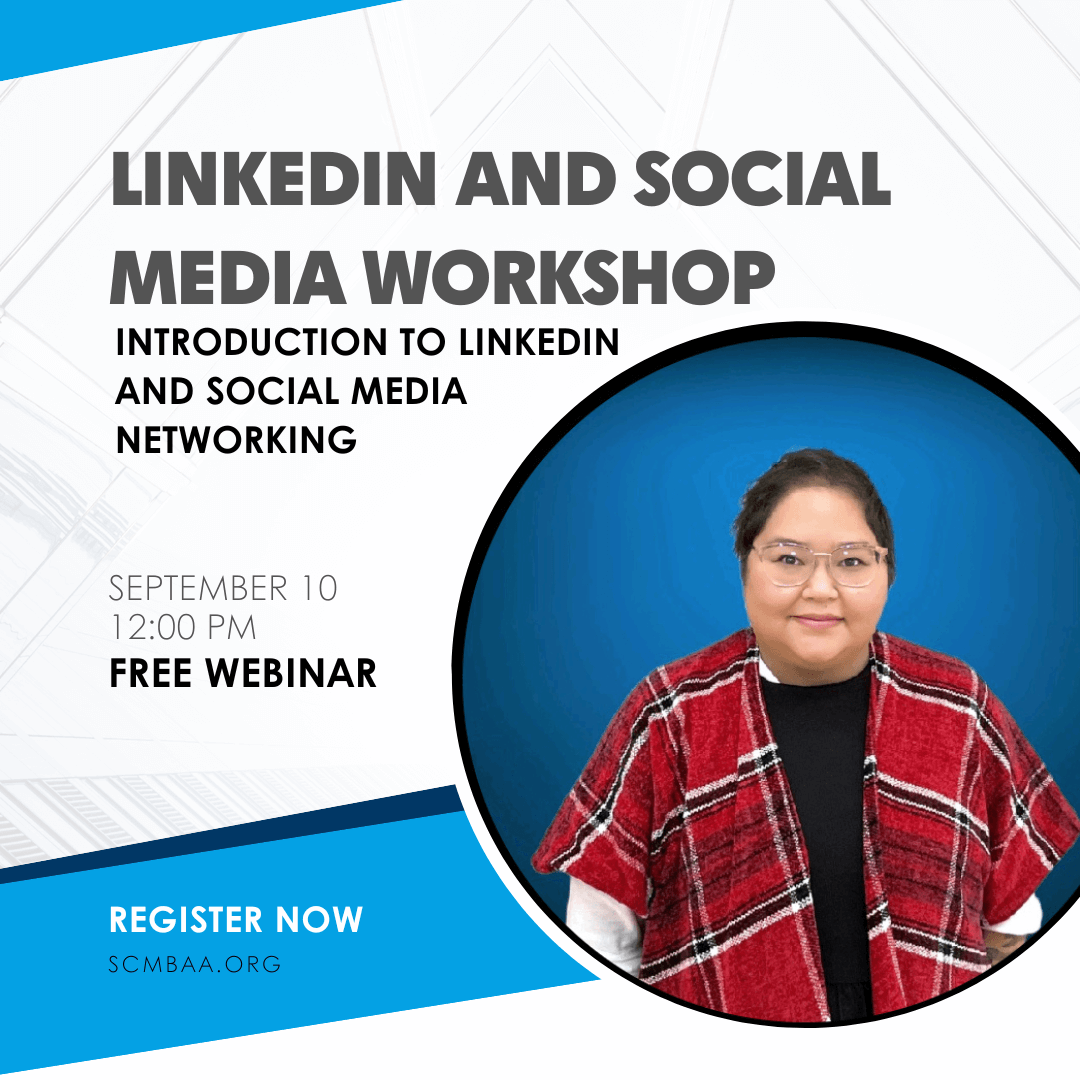 LINKEDIN AND SOCIAL MEDIA WORKSHOP

INTRODUCTION TO LINKEDIN AND SOCIAL MEDIA NETWORKING

SEPTEMBER 10
12:00 PM
FREE WEBINAR

REGISTER NOW
SCMBAA.ORG